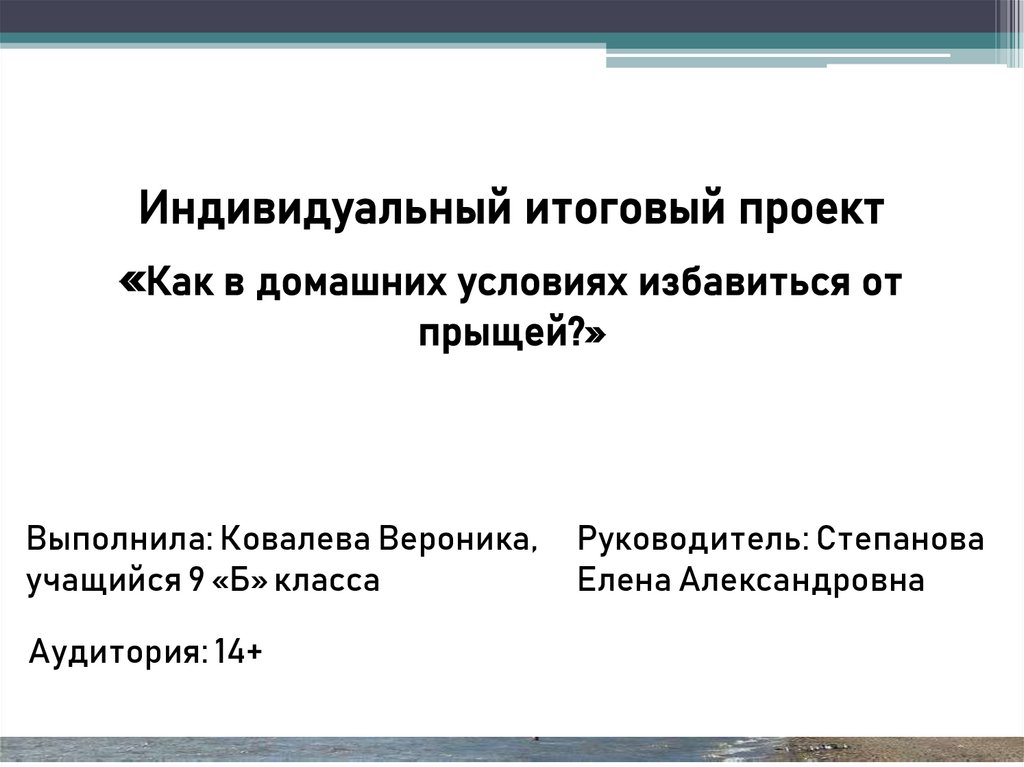 Индивидуальный итоговый проект

«Как в домашних условиях избавиться от прыщей?»

Выполнила: Ковалева Вероника, учащийся 9 «Б» класса

Руководитель: Степанова Елена Александровна

Аудитория: 14+